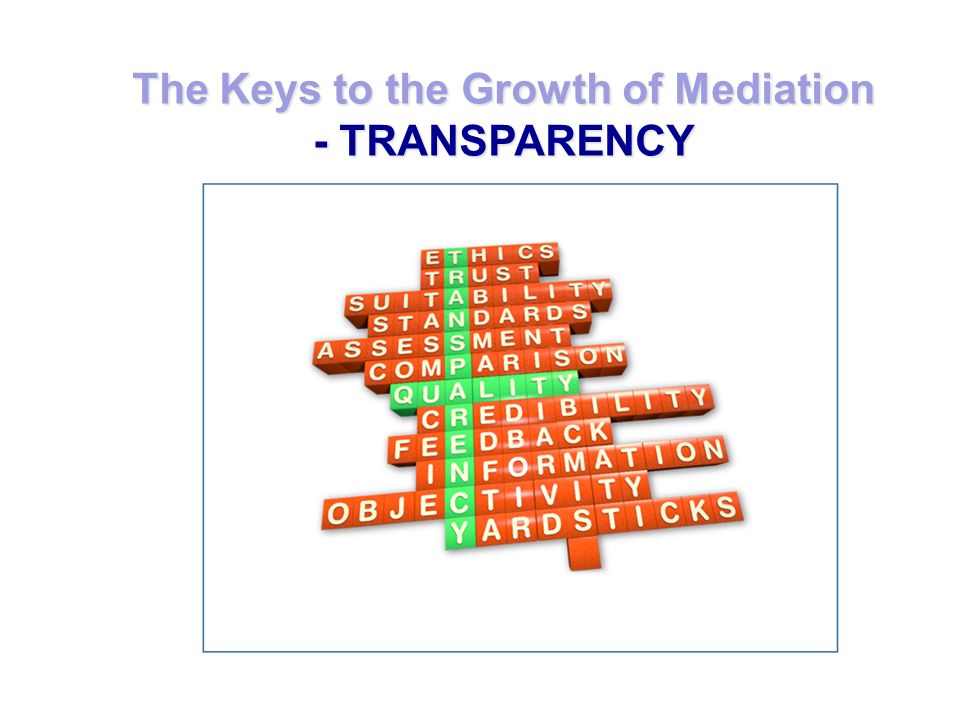 The Keys to the Growth of Mediation
- TRANSPARENCY

ETHICS
TRUST
SUITABILITY
STANDARDS
ASSESSMENT
COMPARISON
QUALITY
CREDIBILITY
FEEDBACK
INFORMATION
OBJECTIVITY
YARDSTICKS